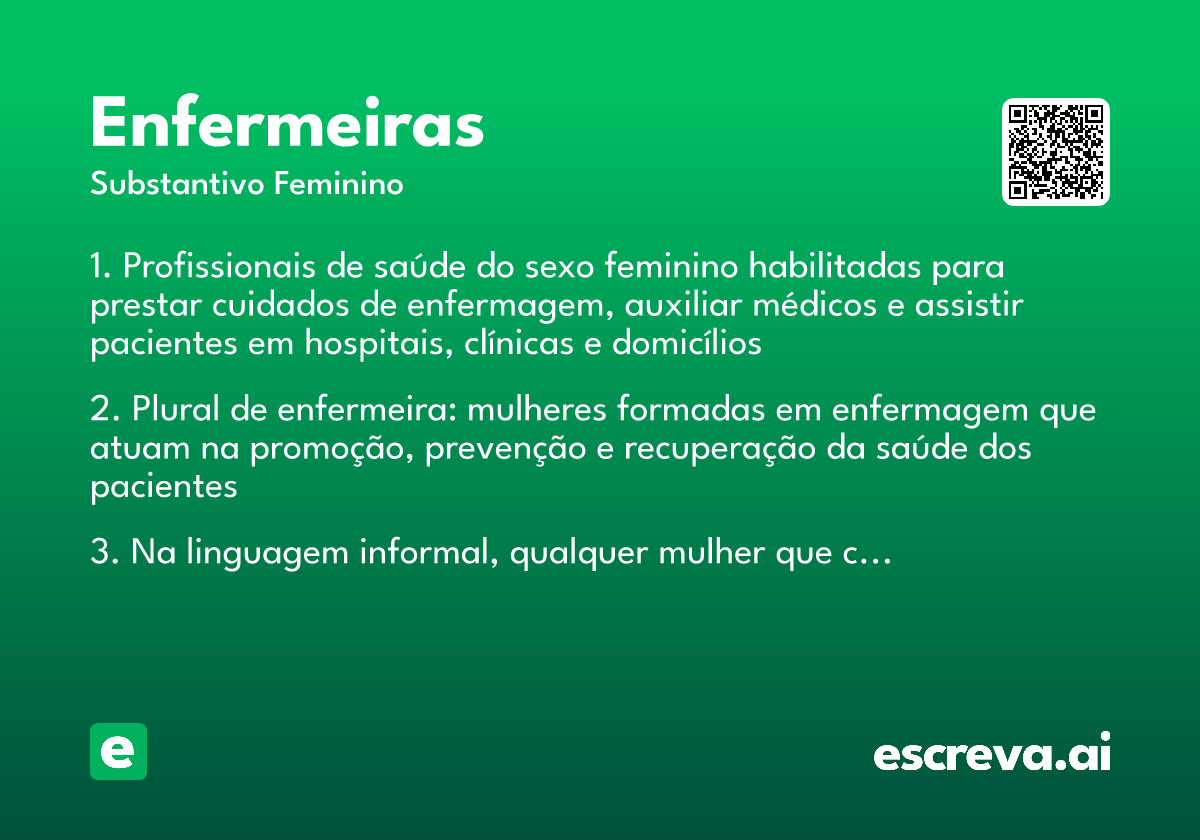 Enfermeiras
Substantivo Feminino

1. Profissionais de saúde do sexo feminino habilitadas para prestar cuidados de enfermagem, auxiliar médicos e assistir pacientes em hospitais, clínicas e domicílios

2. Plural de enfermeira: mulheres formadas em enfermagem que atuam na promoção, prevenção e recuperação da saúde dos pacientes

3. Na linguagem informal, qualquer mulher que c...

e

escreva.ai